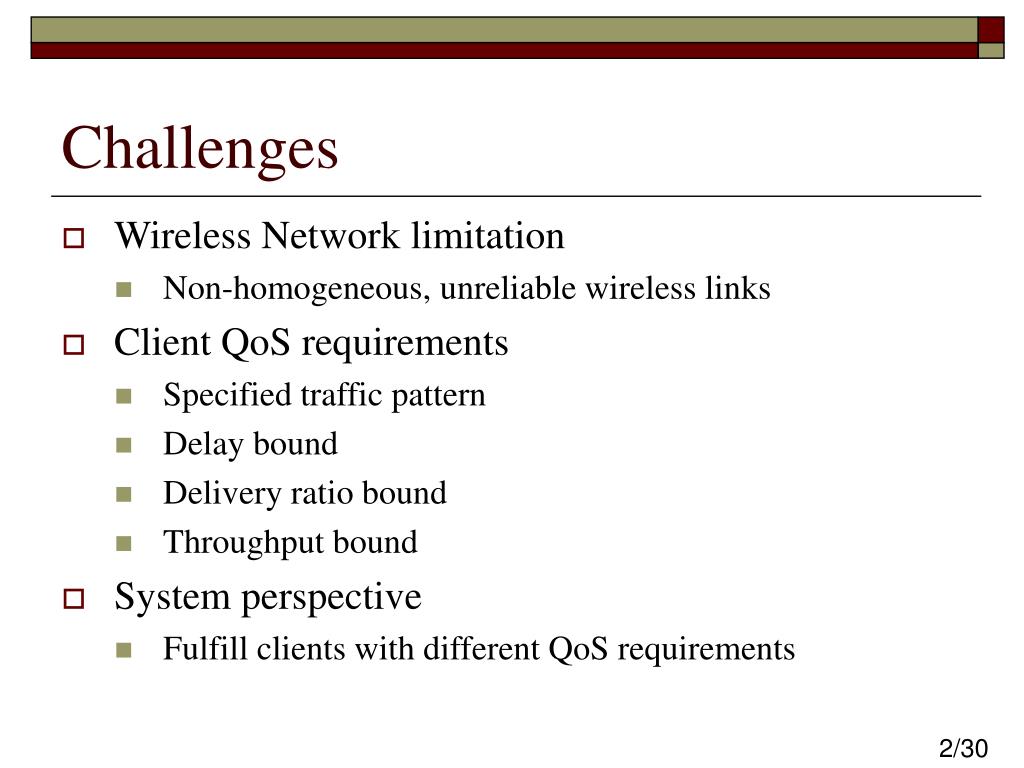 Challenges

Wireless Network limitation

Non-homogeneous, unreliable wireless links

Client QoS requirements

Specified traffic pattern

Delay bound

Delivery ratio bound

Throughput bound

System perspective

Fulfill clients with different QoS requirements

2/30